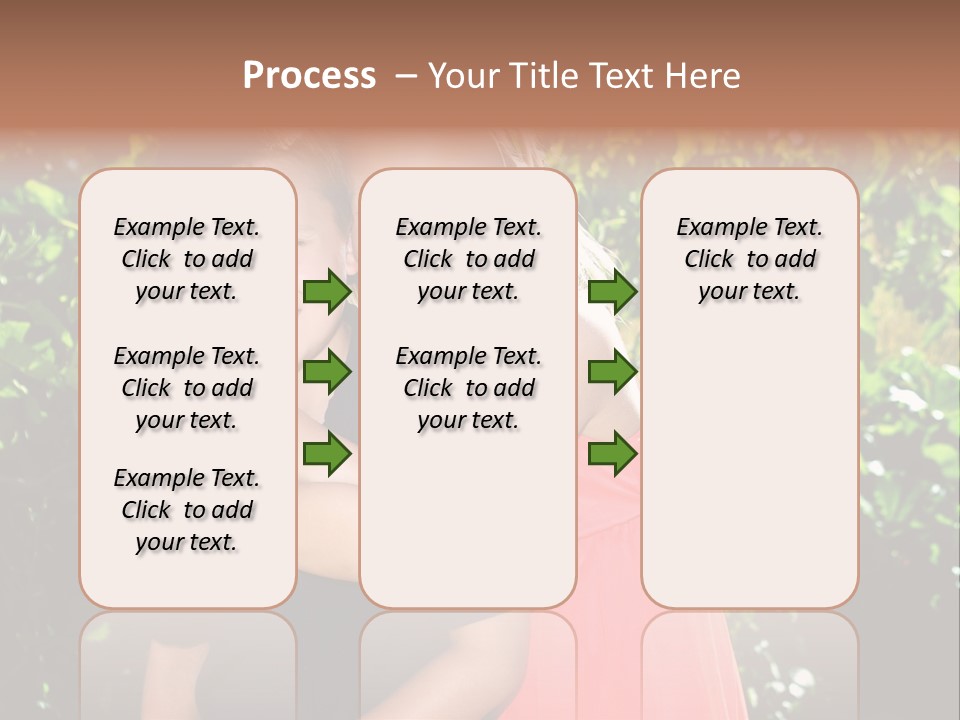 Process – Your Title Text Here

Example Text. Click to add your text.

Example Text. Click to add your text.

Example Text. Click to add your text.

Example Text. Click to add your text.

Example Text. Click to add your text.

Example Text. Click to add your text.